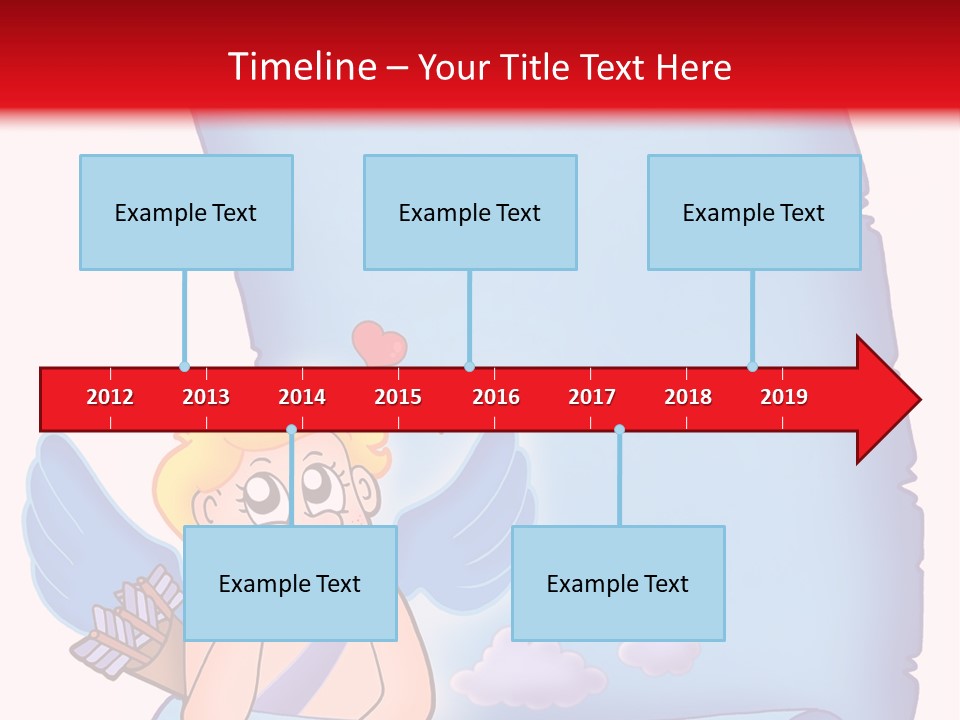 Timeline – Your Title Text Here

Example Text

Example Text

Example Text

2012 2013 2014 2015 2016 2017 2018 2019

Example Text

Example Text